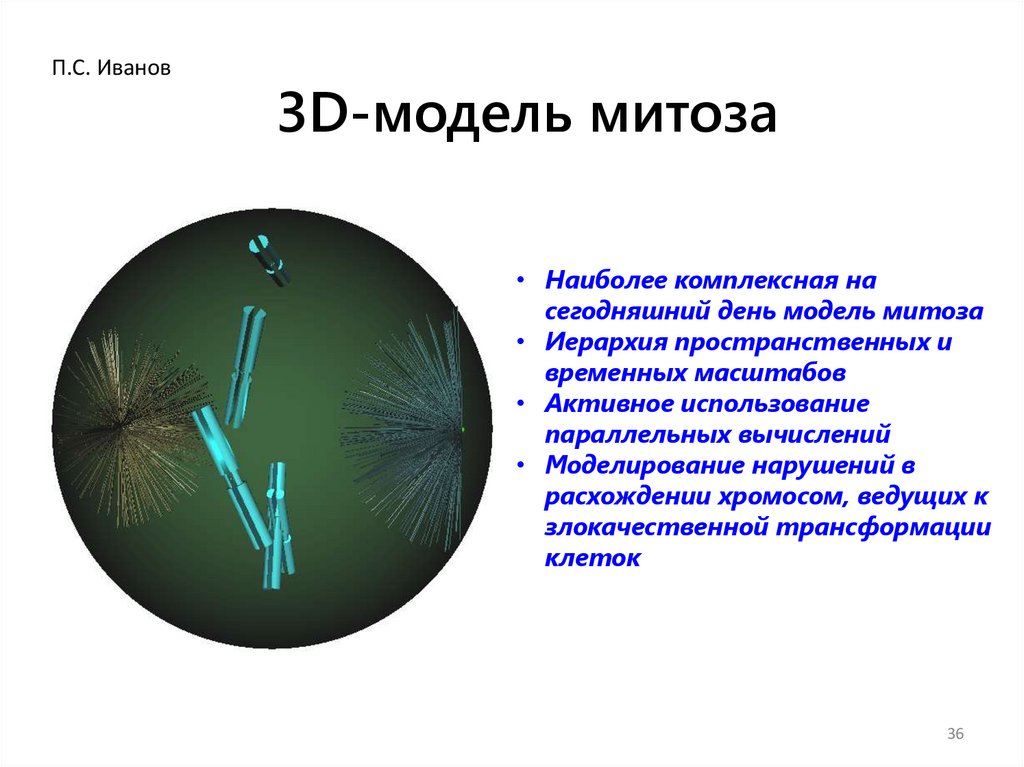 П.С. Иванов

3D-модель митоза

• Наиболее комплексная на сегодняшний день модель митоза
• Иерархия пространственных и временных масштабов
• Активное использование параллельных вычислений
• Моделирование нарушений в расхождении хромосом, ведущих к злокачественной трансформации клеток

36